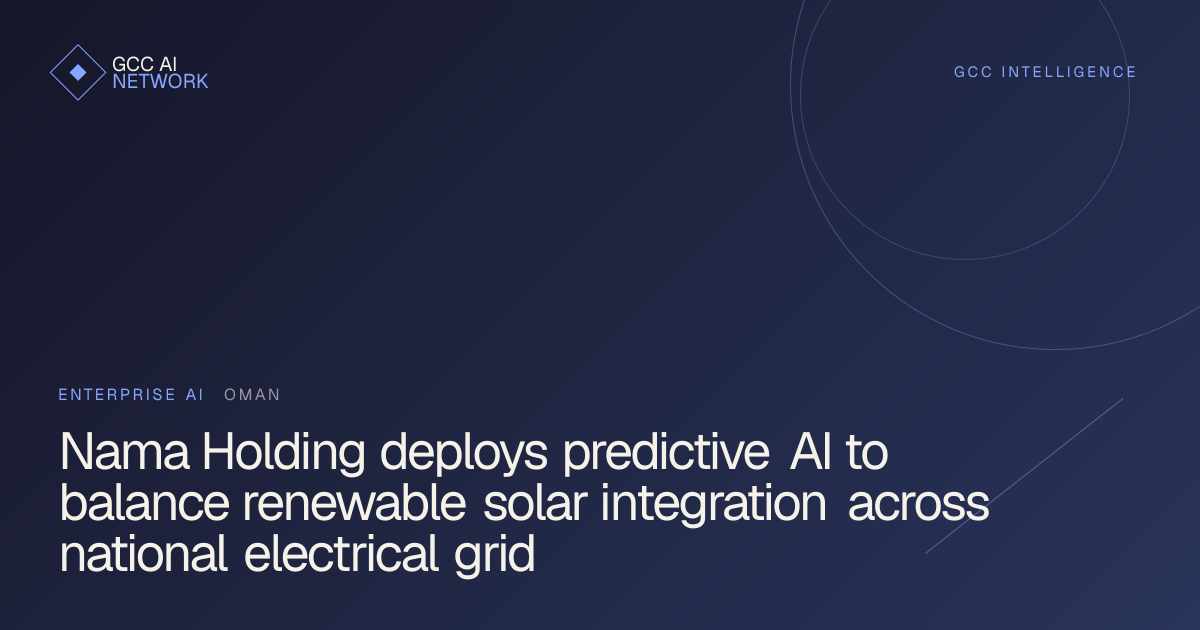 GCC AI
NETWORK

GCC INTELLIGENCE

ENTERPRISE AI OMAN

Nama Holding deploys predictive AI to balance renewable solar integration across national electrical grid